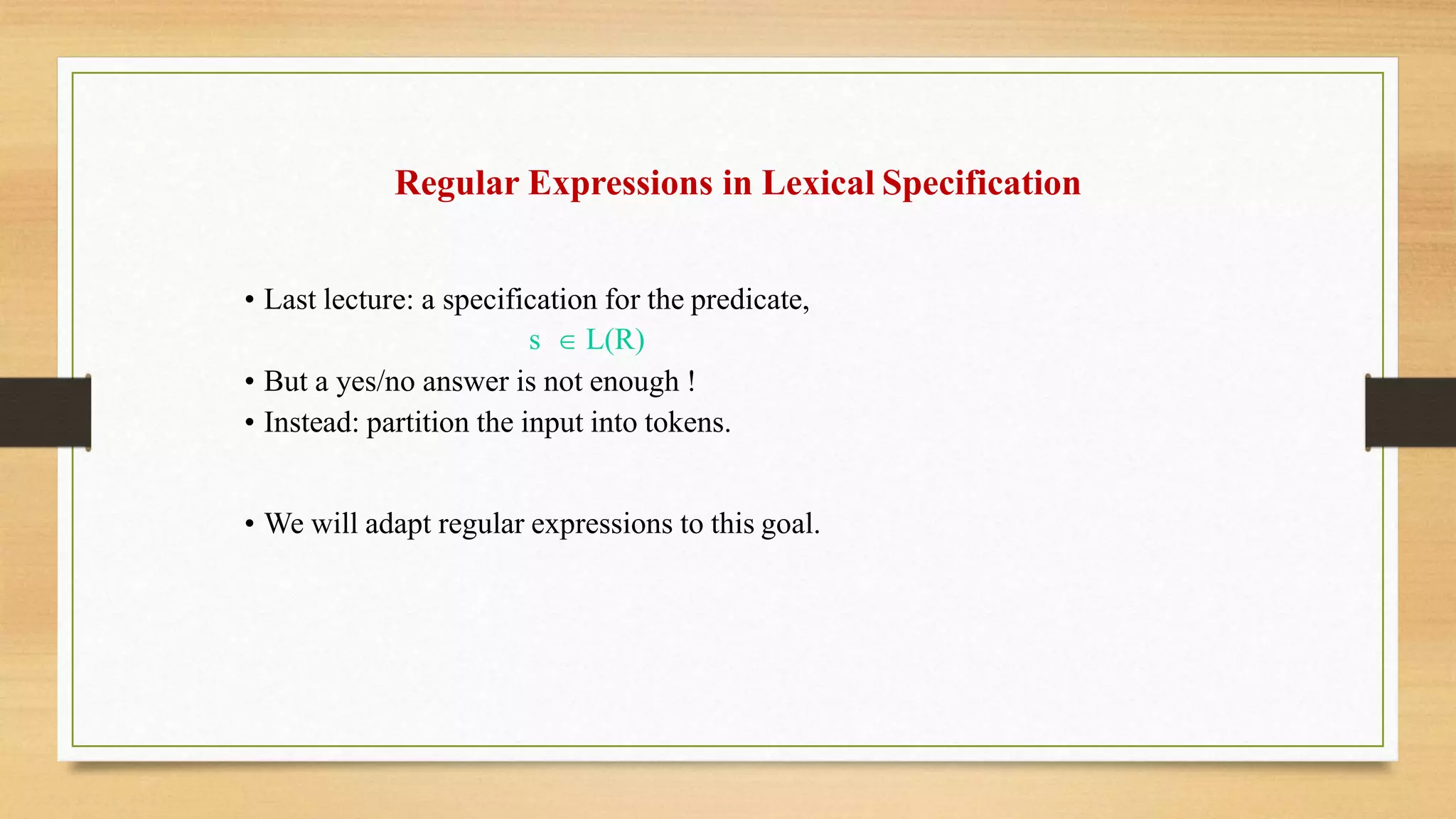 Regular Expressions in Lexical Specification

• Last lecture: a specification for the predicate,

$s \in L(R)$

• But a yes/no answer is not enough !
• Instead: partition the input into tokens.

• We will adapt regular expressions to this goal.